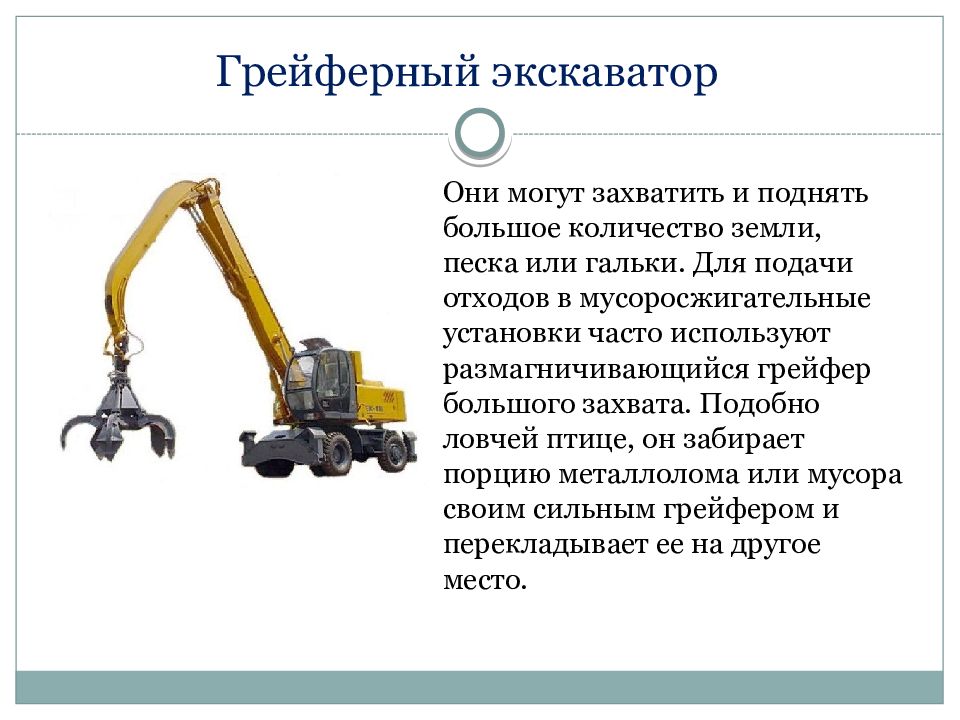 Грейферный экскаватор

Они могут захватить и поднять большое количество земли, песка или гальки. Для подачи отходов в мусоросжигательные установки часто используют размагничивающийся грейфер большого захвата. Подобно ловчей птице, он забирает порцию металлолома или мусора своим сильным грейфером и перекладывает ее на другое место.